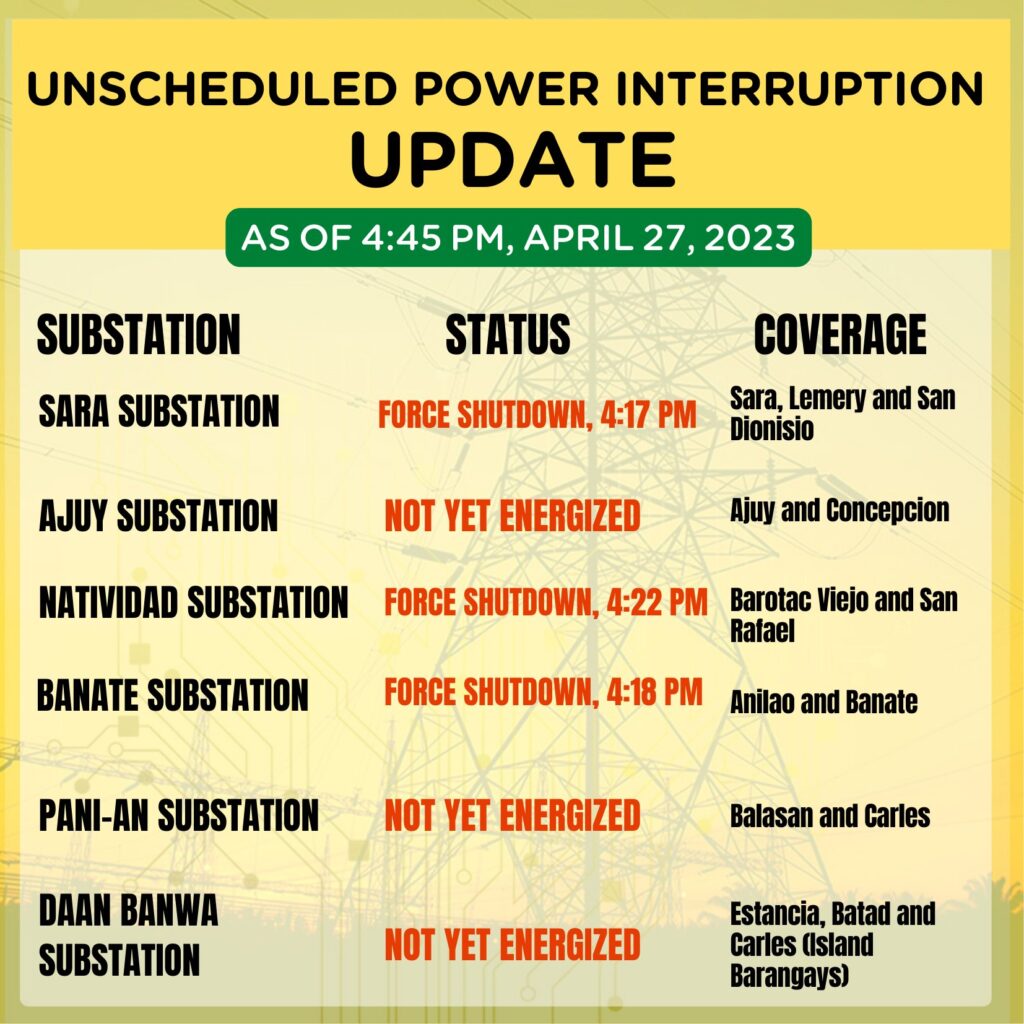 UNSCHEDULED POWER INTERRUPTION
UPDATE

AS OF 4:45 PM, APRIL 27, 2023

| SUBSTATION | STATUS | COVERAGE |
|---|---|---|
| SARA SUBSTATION | FORCE SHUTDOWN, 4:17 PM | Sara, Lemery and San Dionisio |
| AJUY SUBSTATION | NOT YET ENERGIZED | Ajuy and Concepcion |
| NATIVIDAD SUBSTATION | FORCE SHUTDOWN, 4:22 PM | Barotac Viejo and San Rafael |
| BANATE SUBSTATION | FORCE SHUTDOWN, 4:18 PM | Anilao and Banate |
| PANI-AN SUBSTATION | NOT YET ENERGIZED | Balasan and Carles |
| DAAN BANWA SUBSTATION | NOT YET ENERGIZED | Estancia, Batad and Carles (Island Barangays) |